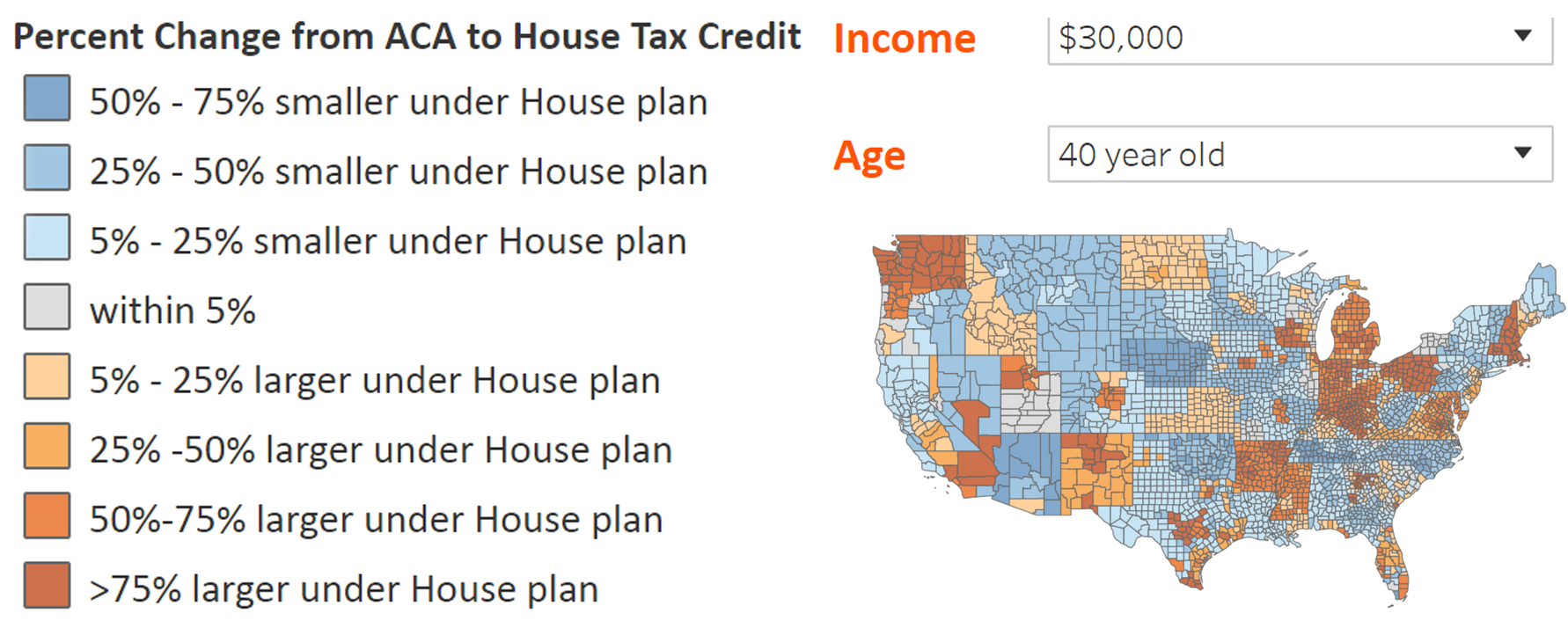 Percent Change from ACA to House Tax Credit

50% - 75% smaller under House plan

25% - 50% smaller under House plan

5% - 25% smaller under House plan

within 5%

5% - 25% larger under House plan

25% -50% larger under House plan

50%-75% larger under House plan

>75% larger under House plan

Income $30,000

Age 40 year old